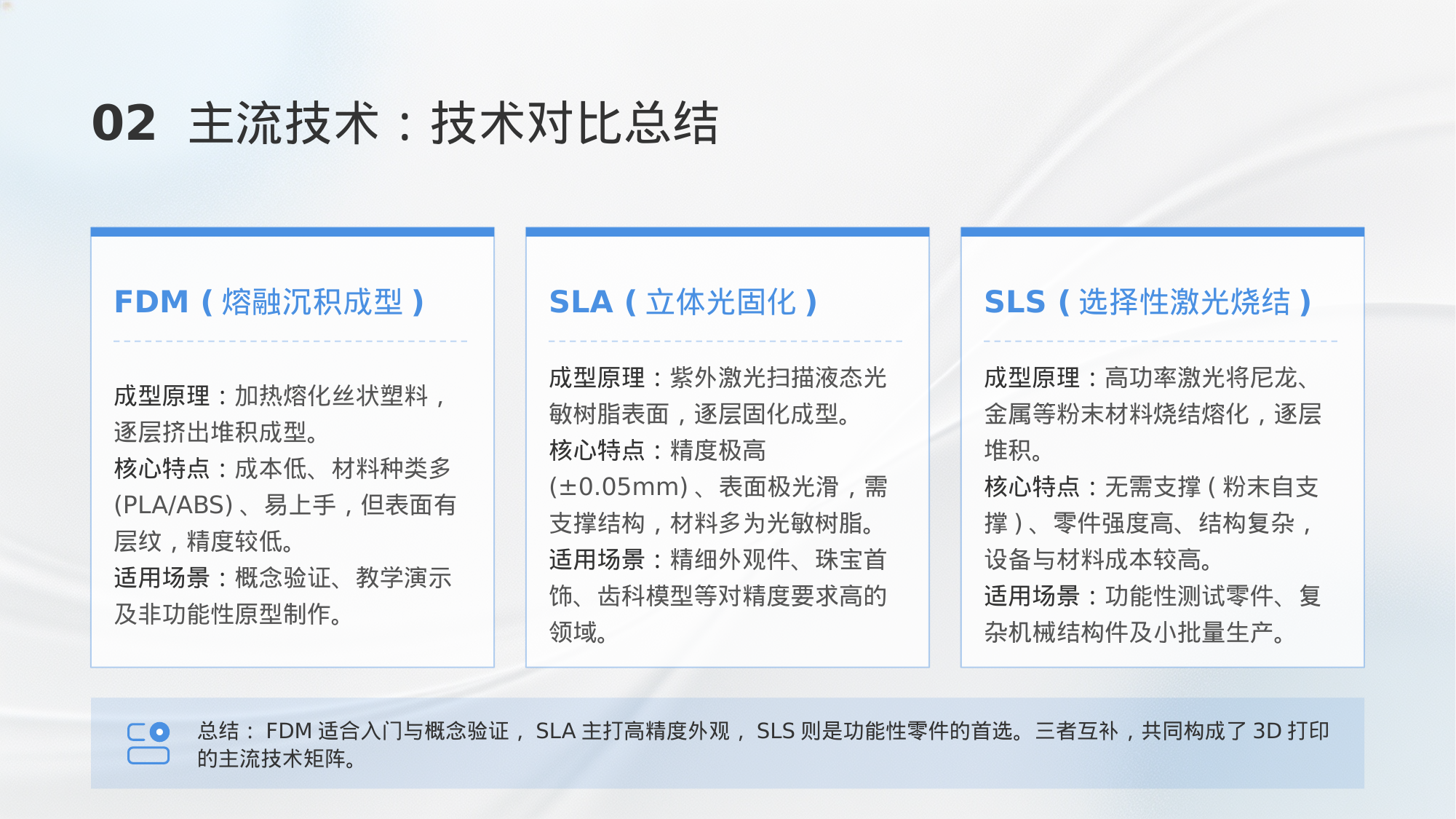 02 主流技术：技术对比总结

FDM（熔融沉积成型）

成型原理：加热熔化丝状塑料，逐层挤出堆积成型。
核心特点：成本低、材料种类多(PLA/ABS)、易上手，但表面有层纹，精度较低。
适用场景：概念验证、教学演示及非功能性原型制作。

SLA（立体光固化）

成型原理：紫外激光扫描液态光敏树脂表面，逐层固化成型。
核心特点：精度极高(±0.05mm)、表面极光滑，需支撑结构，材料多为光敏树脂。
适用场景：精细外观件、珠宝首饰、齿科模型等对精度要求高的领域。

SLS（选择性激光烧结）

成型原理：高功率激光将尼龙、金属等粉末材料烧结熔化，逐层堆积。
核心特点：无需支撑（粉末自支撑）、零件强度高、结构复杂，设备与材料成本较高。
适用场景：功能性测试零件、复杂机械结构件及小批量生产。

总结： FDM 适合入门与概念验证， SLA 主打高精度外观， SLS 则是功能性零件的首选。三者互补，共同构成了 3D 打印的主流技术矩阵。